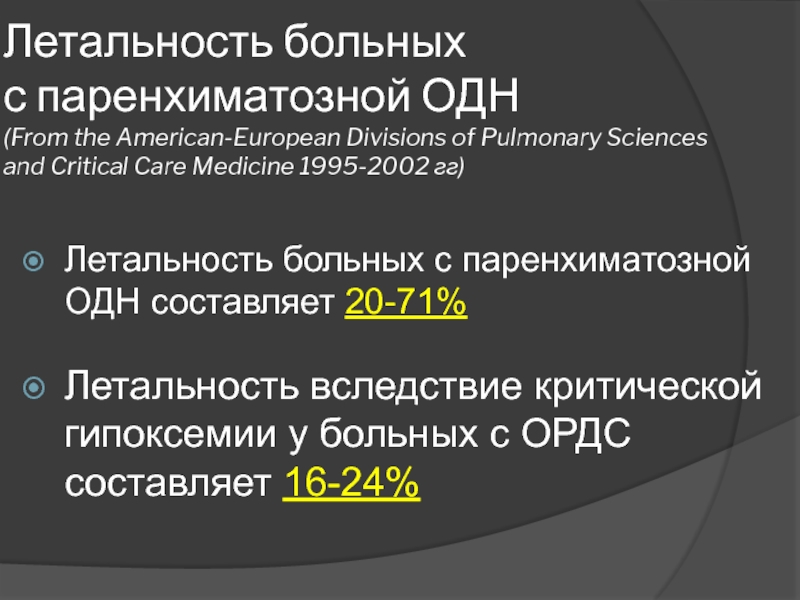 Летальность больных
с паренхиматозной ОДН
(From the American-European Divisions of Pulmonary Sciences and Critical Care Medicine 1995-2002 гг)

Летальность больных с паренхиматозной ОДН составляет 20-71%

Летальность вследствие критической гипоксемии у больных с ОРДС составляет 16-24%